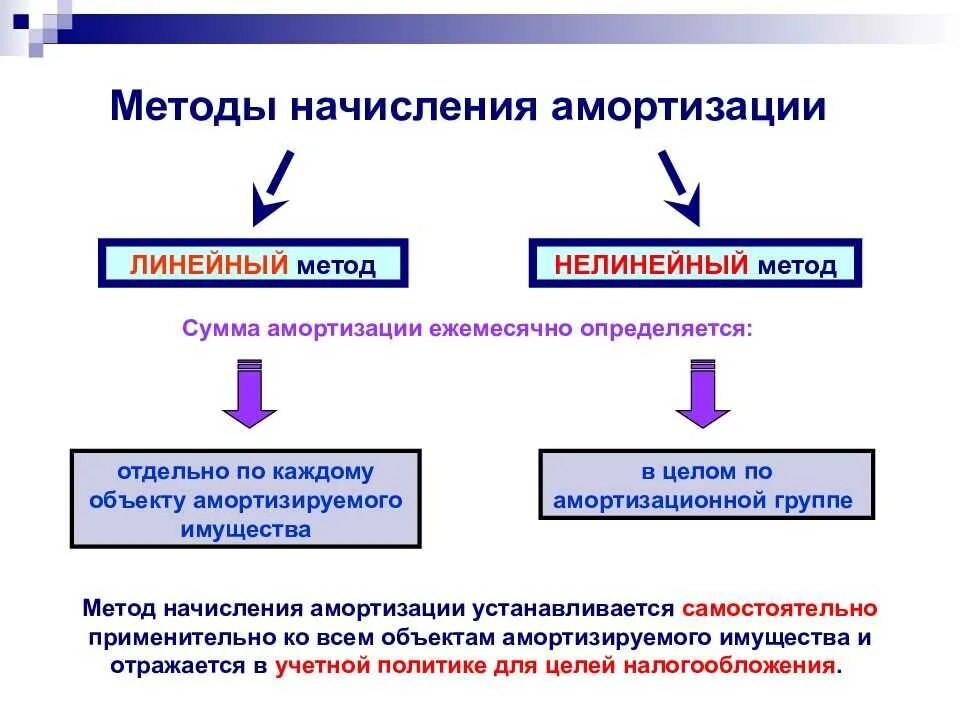 Методы начисления амортизации

ЛИНЕЙНЫЙ метод

НЕЛИНЕЙНЫЙ метод

Сумма амортизации ежемесячно определяется:

отдельно по каждому объекту амортизируемого имущества

в целом по амортизационной группе

Метод начисления амортизации устанавливается самостоятельно применительно ко всем объектам амортизируемого имущества и отражается в учетной политике для целей налогообложения.